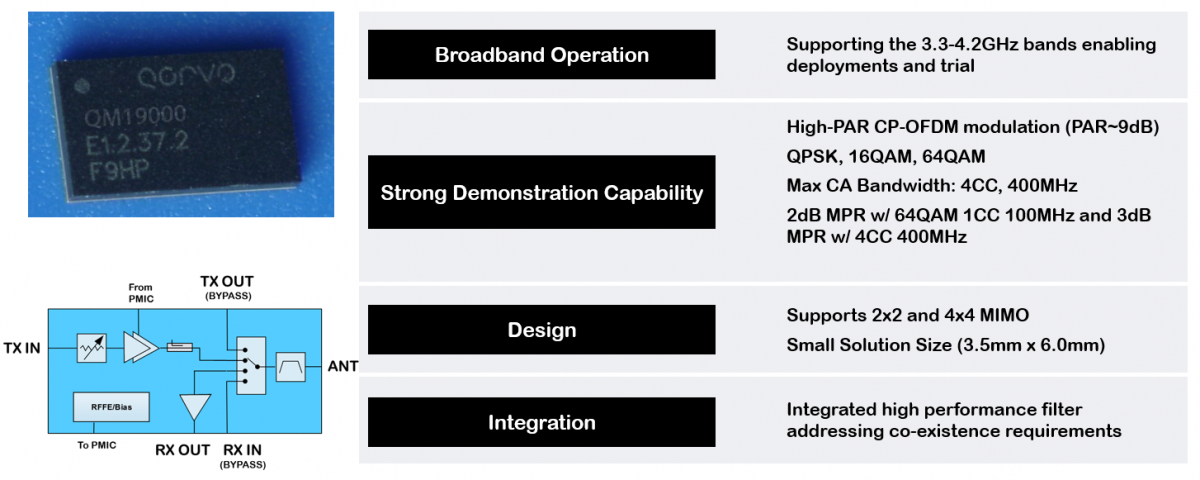 QORVO
QM19000
E1.2.37.2
F9HP

From PMIC

TX OUT
(BYPASS)

TX IN

ANT

RFFE/Bias

To PMIC

RX OUT

RX IN
(BYPASS)

Broadband Operation

Supporting the 3.3-4.2GHz bands enabling deployments and trial

Strong Demonstration Capability

High-PAR CP-OFDM modulation (PAR~9dB)

QPSK, 16QAM, 64QAM

Max CA Bandwidth: 4CC, 400MHz

2dB MPR w/ 64QAM 1CC 100MHz and 3dB MPR w/ 4CC 400MHz

Design

Supports 2x2 and 4x4 MIMO

Small Solution Size (3.5mm x 6.0mm)

Integration

Integrated high performance filter addressing co-existence requirements